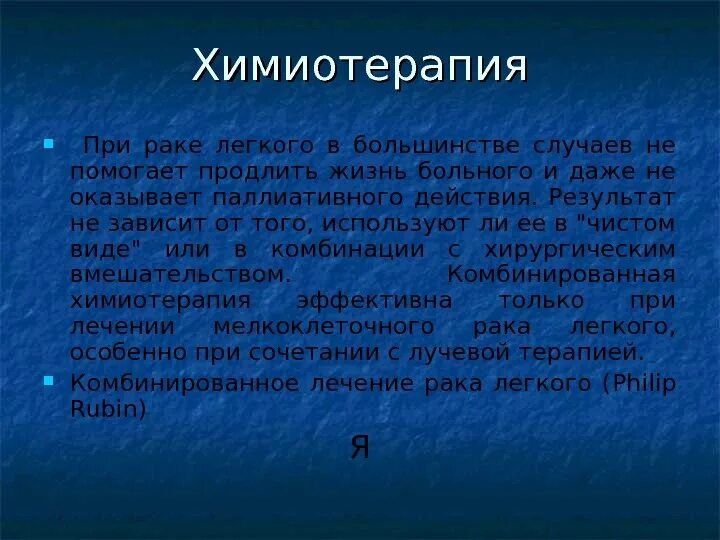 Химиотерапия

При раке легкого в большинстве случаев не помогает продлить жизнь больного и даже не оказывает паллиативного действия. Результат не зависит от того, используют ли ее в "чистом виде" или в комбинации с хирургическим вмешательством. Комбинированная химиотерапия эффективна только при лечении мелкоклеточного рака легкого, особенно при сочетании с лучевой терапией.

Комбинированное лечение рака легкого (Philip Rubin)

Я